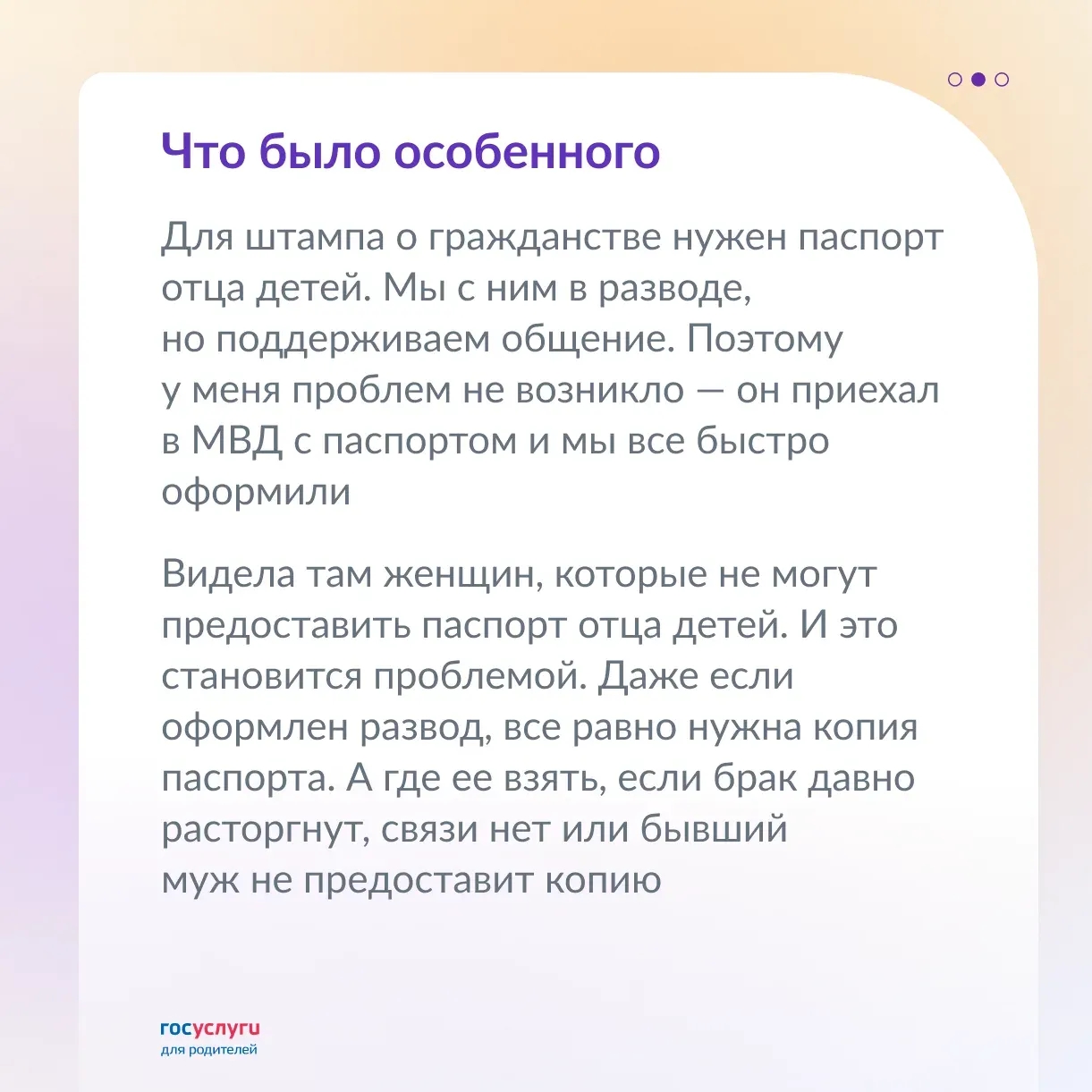 Что было особенного

Для штампа о гражданстве нужен паспорт отца детей. Мы с ним в разводе, но поддерживаем общение. Поэтому у меня проблем не возникло — он приехал в МВД с паспортом и мы все быстро оформили

Видела там женщин, которые не могут предоставить паспорт отца детей. И это становится проблемой. Даже если оформлен развод, все равно нужна копия паспорта. А где ее взять, если брак давно расторгнут, связи нет или бывший муж не предоставит копию

госуслуги
для родителей